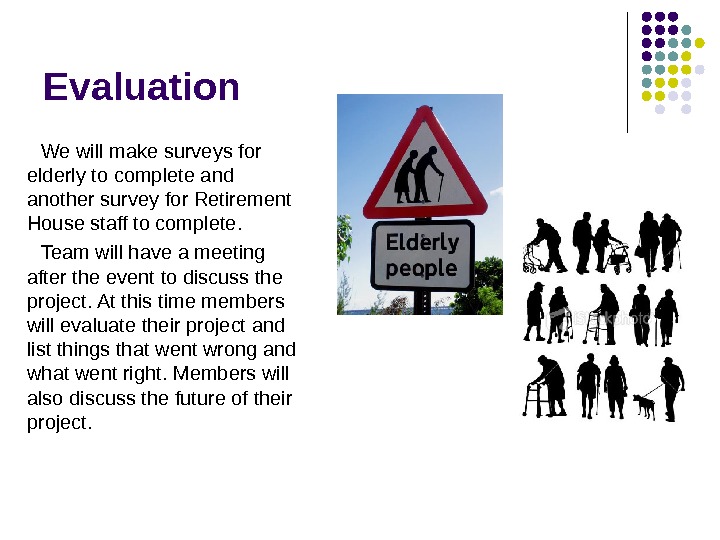 Evaluation

We will make surveys for elderly to complete and another survey for Retirement House staff to complete.

Team will have a meeting after the event to discuss the project. At this time members will evaluate their project and list things that went wrong and what went right. Members will also discuss the future of their project.

Elderly people

iStockphoto